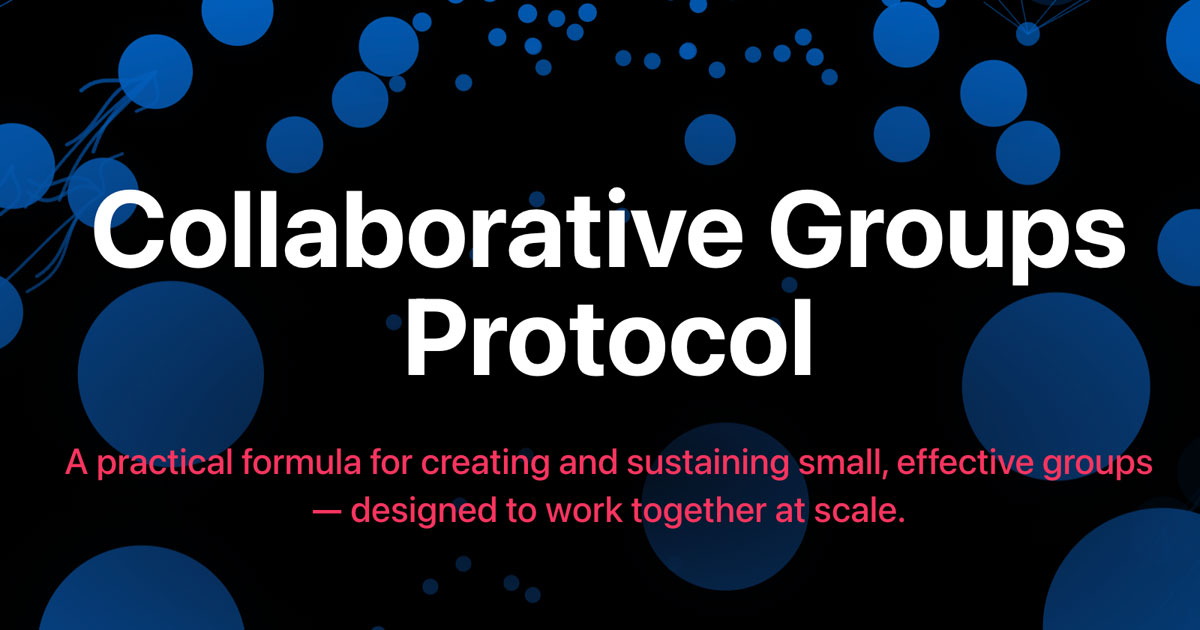 Collaborative Groups Protocol

A practical formula for creating and sustaining small, effective groups — designed to work together at scale.